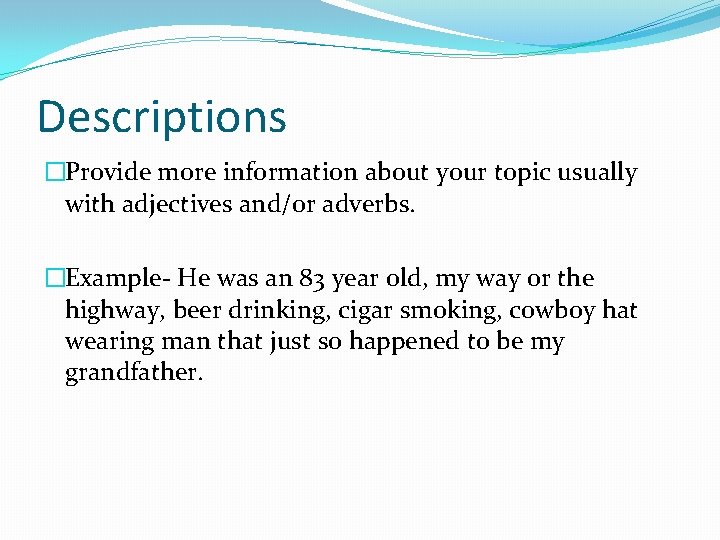 Descriptions

□Provide more information about your topic usually with adjectives and/or adverbs.

□Example- He was an 83 year old, my way or the highway, beer drinking, cigar smoking, cowboy hat wearing man that just so happened to be my grandfather.